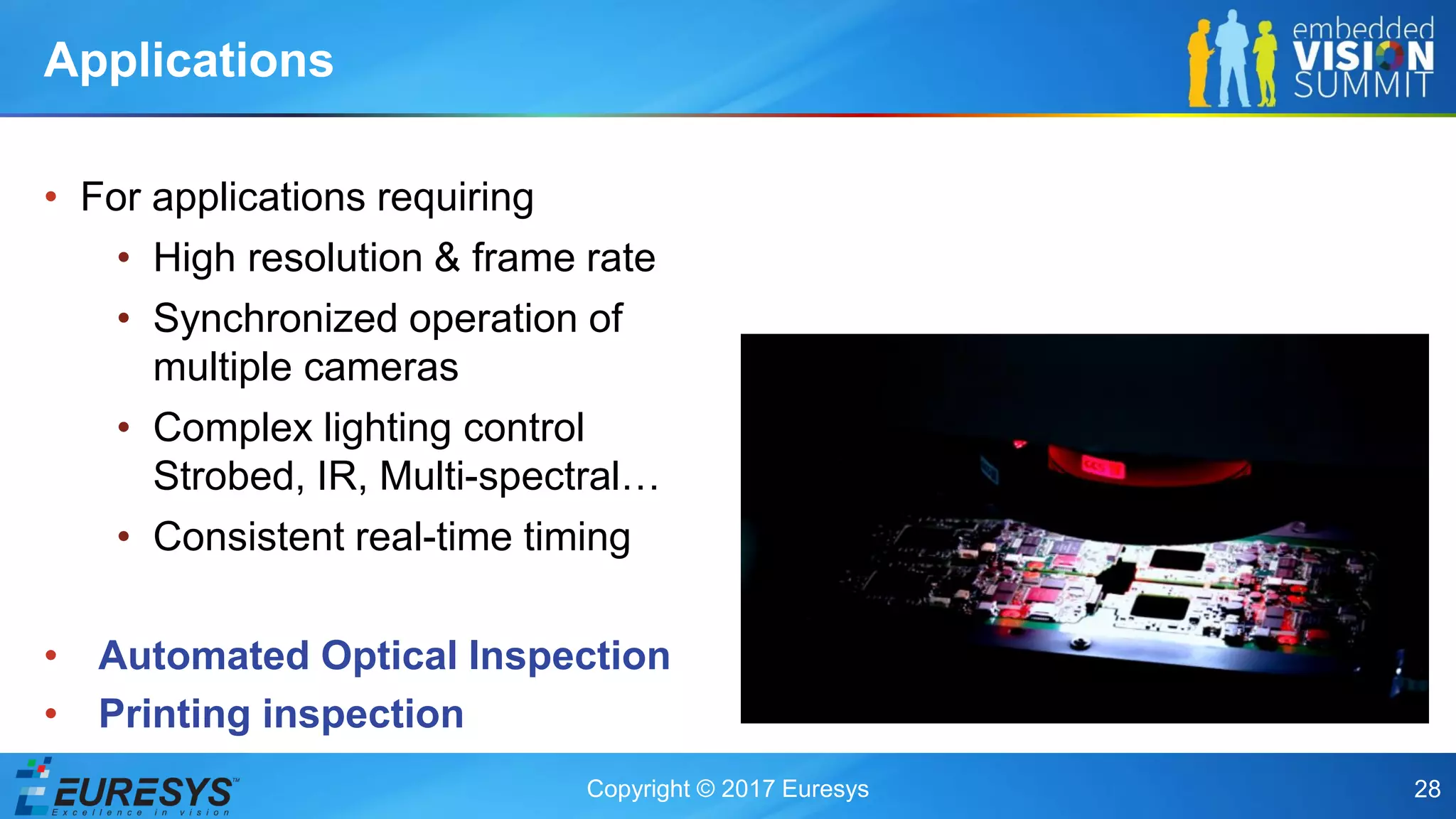 Applications

embedded VISION SUMMIT

• For applications requiring
  • High resolution & frame rate
  • Synchronized operation of multiple cameras
  • Complex lighting control Strobed, IR, Multi-spectral…
  • Consistent real-time timing

• Automated Optical Inspection
• Printing inspection

EURESYS™ Excellence in vision

Copyright © 2017 Euresys

28